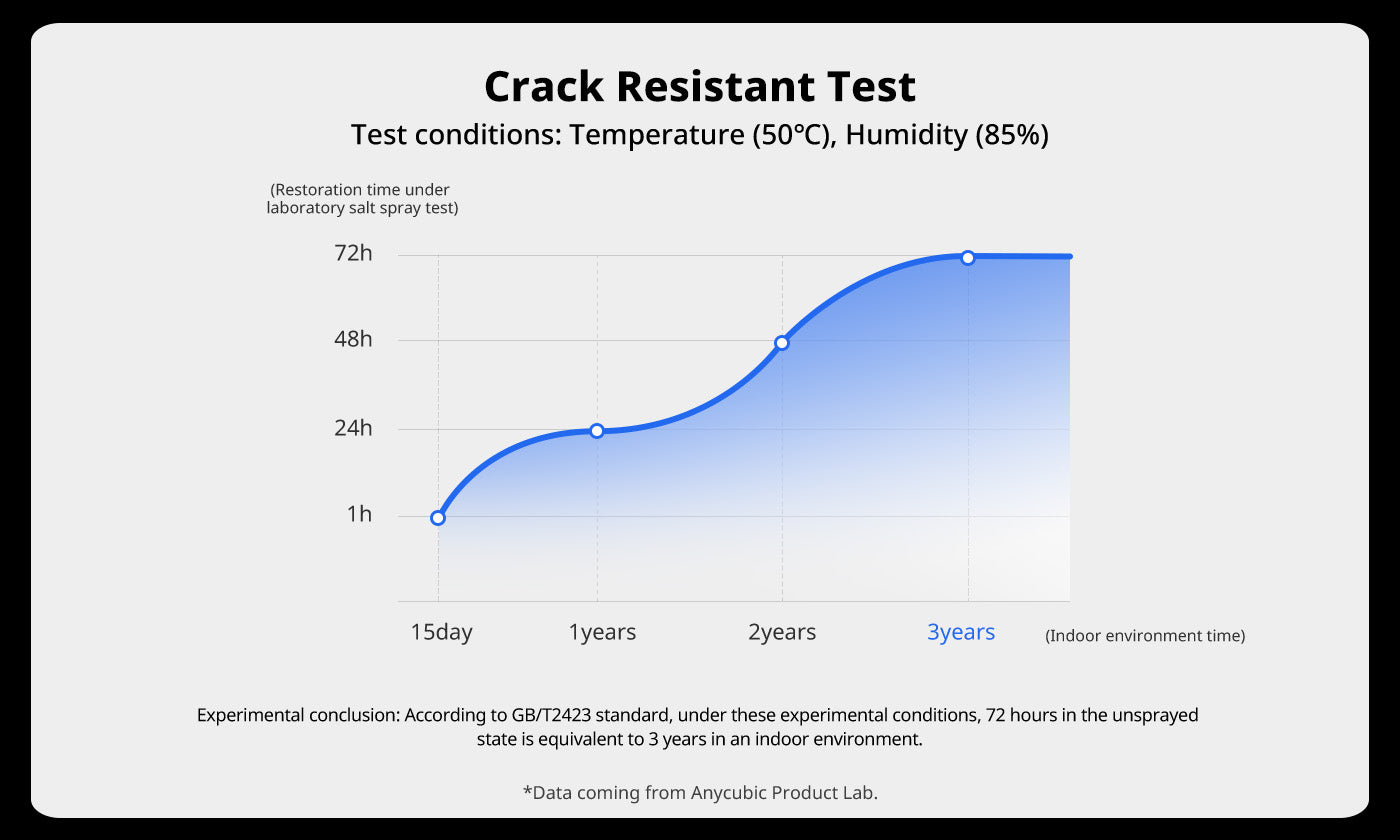 Crack Resistant Test

Test conditions: Temperature (50℃), Humidity (85%)

(Restoration time under laboratory salt spray test)

72h

48h

24h

1h

15day

1years

2years

3years

(Indoor environment time)

Experimental conclusion: According to GB/T2423 standard, under these experimental conditions, 72 hours in the unsprayed state is equivalent to 3 years in an indoor environment.

*Data coming from Anycubic Product Lab.